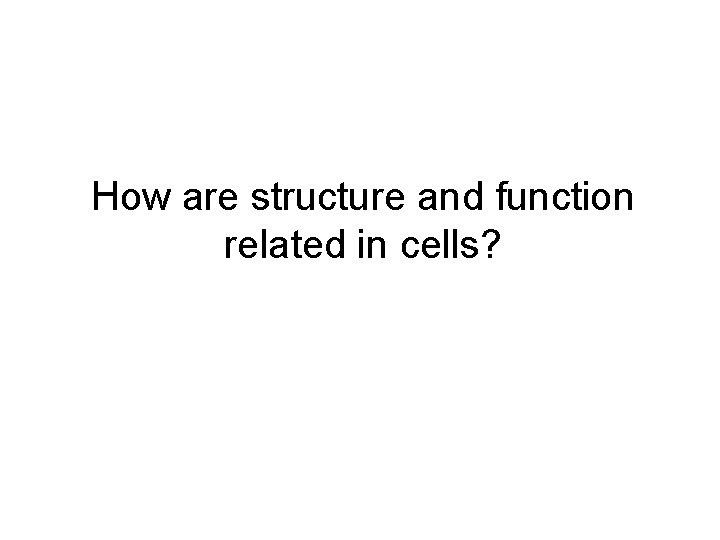 How are structure and function related in cells?